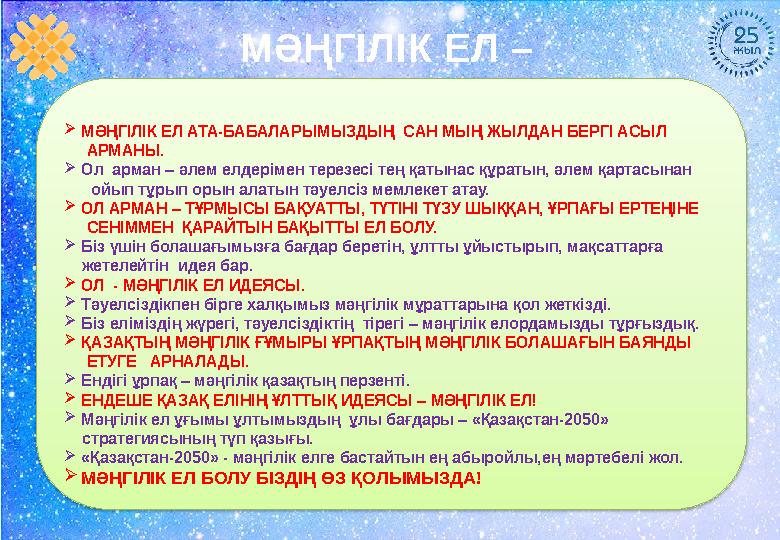 МӘҢГІЛІК ЕЛ –

25 жыл

➢ МӘҢГІЛІК ЕЛ АТА-БАБАЛАРЫМЫЗДЫҢ САН МЫҢ ЖЫЛДАН БЕРГІ АСЫЛ АРМАНЫ.
➢ Ол арман – әлем елдерімен терезесі тең қатынас құратын, әлем картасынан ойып тұрып орын алатын тәуелсіз мемлекет атау.
➢ ОЛ АРМАН – ТҰРМЫСЫ БАҚУАТТЫ, ТҮТІНІ ТҮЗУ ШЫҚҚАН, ҰРПАҒЫ ЕРТЕҢІНЕ СЕНІММЕН ҚАРАЙТЫН БАҚЫТТЫ ЕЛ БОЛУ.
➢ Біз үшін болашағымызға бағдар беретін, ұлтты ұйыстырып, мақсаттарға жетелейтін идея бар.
➢ ОЛ - МӘҢГІЛІК ЕЛ ИДЕЯСЫ.
➢ Тәуелсіздікпен бірге халқымыз мәңгілік мұраттарына қол жеткізді.
➢ Біз еліміздің жүрегі, тәуелсіздіктің тірегі – мәңгілік елордамызды тұрғыздық.
➢ ҚАЗАҚТЫҢ МӘҢГІЛІК ҒҰМЫРЫ ҰРПАҚТЫҢ МӘҢГІЛІК БОЛАШАҒЫН БАЯНДЫ ЕТУГЕ АРНАЛАДЫ.
➢ Ендігі ұрпақ – мәңгілік қазақтың перзенті.
➢ ЕНДЕШЕ ҚАЗАҚ ЕЛІНІҢ ҰЛТТЫҚ ИДЕЯСЫ – МӘҢГІЛІК ЕЛ!
➢ Мәңгілік ел ұғымы ұлтымыздың ұлы бағдары – «Қазақстан-2050» стратегиясының түп қазығы.
➢ «Қазақстан-2050» - мәңгілік елге бастайтын ең абыройлы,ең мәртебелі жол.
➢ МӘҢГІЛІК ЕЛ БОЛУ БІЗДІҢ ӨЗ ҚОЛЫМЫЗДА!